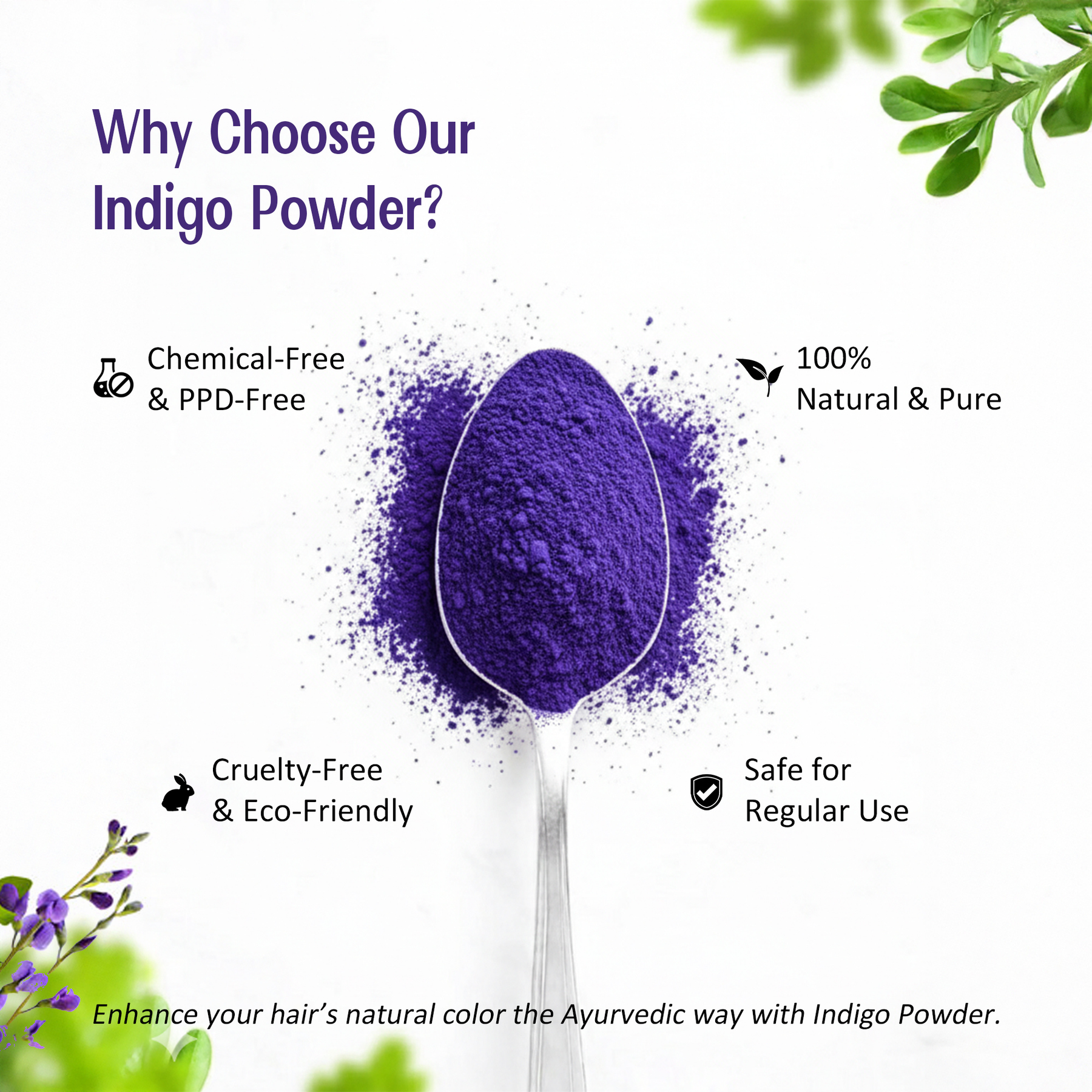 Why Choose Our Indigo Powder?

Chemical-Free & PPD-Free

100% Natural & Pure

Cruelty-Free & Eco-Friendly

Safe for Regular Use

Enhance your hair's natural color the Ayurvedic way with Indigo Powder.